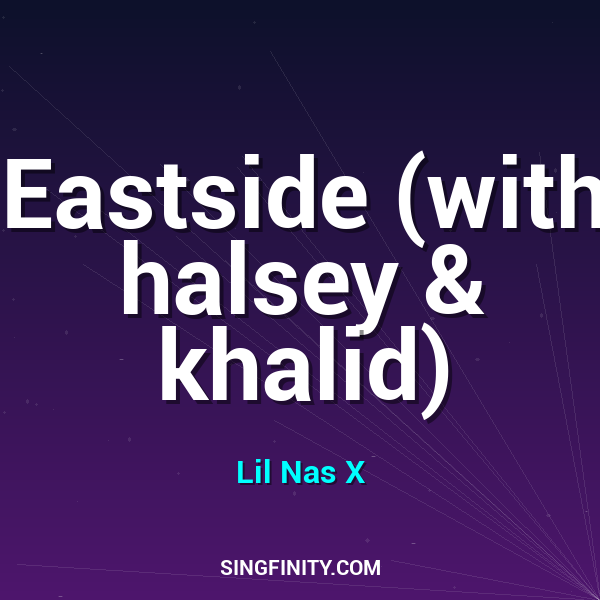 Eastside (with halsey & khalid)

Lil Nas X

SINGFINITY.COM